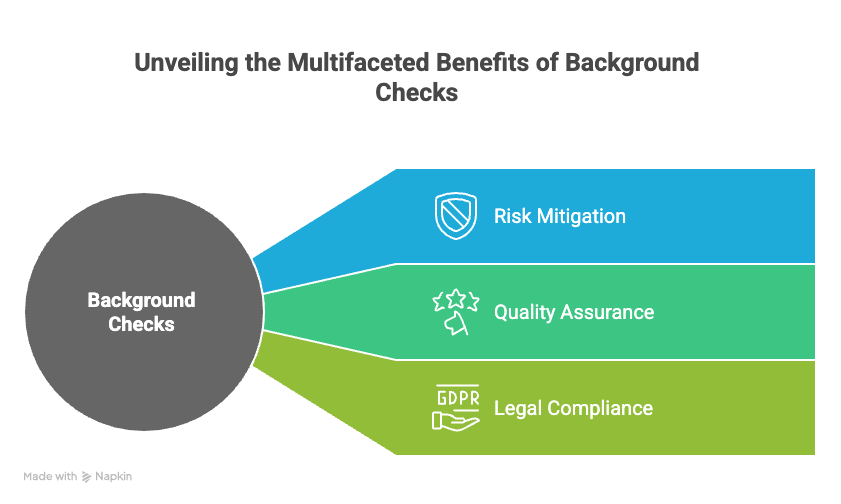 Unveiling the Multifaceted Benefits of Background Checks

Background Checks

Risk Mitigation

Quality Assurance

GDPR

Legal Compliance

Made with Napkin